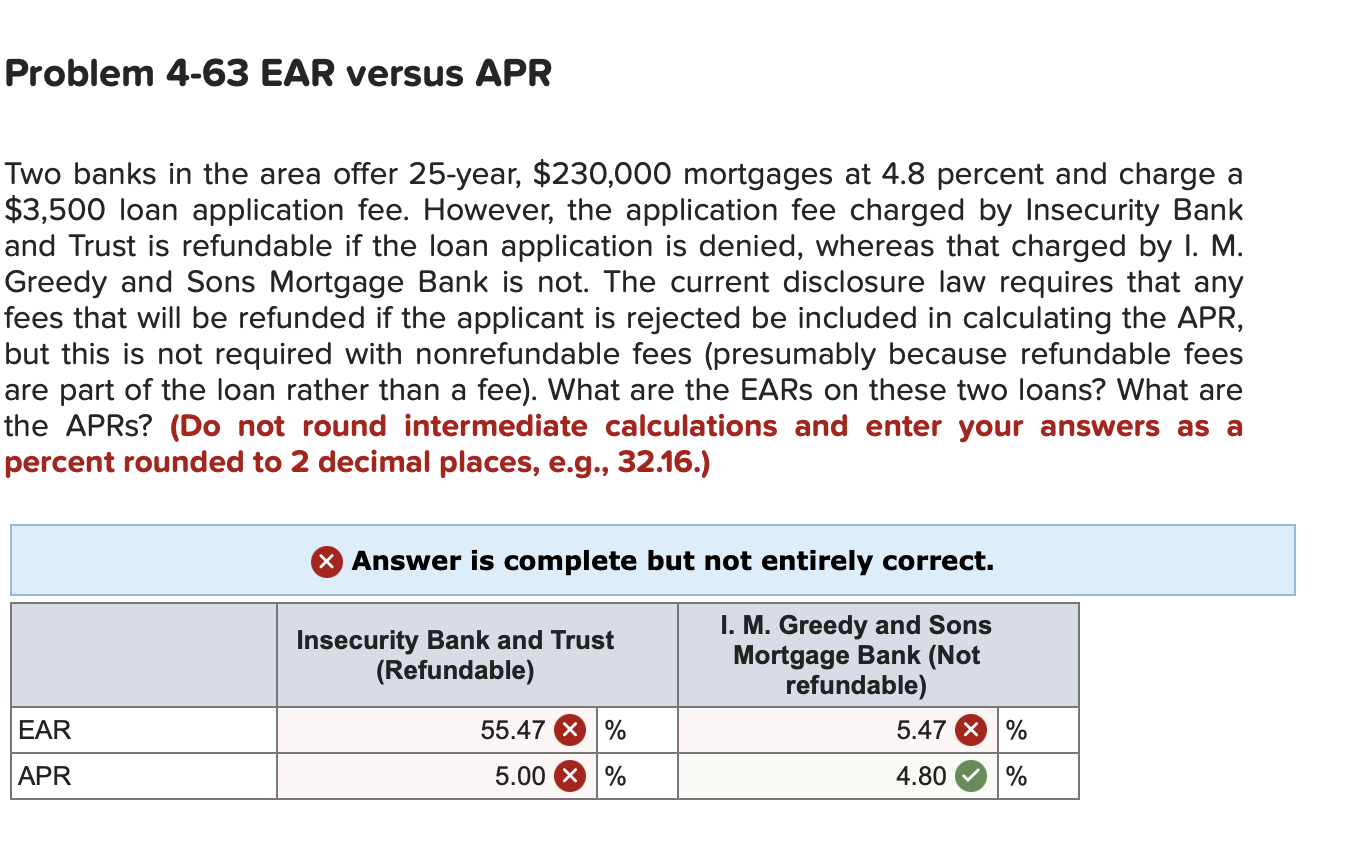 Problem 4-63 EAR versus APR

Two banks in the area offer 25-year, \$230,000 mortgages at 4.8 percent and charge a \$3,500 loan application fee. However, the application fee charged by Insecurity Bank and Trust is refundable if the loan application is denied, whereas that charged by I. M. Greedy and Sons Mortgage Bank is not. The current disclosure law requires that any fees that will be refunded if the applicant is rejected be included in calculating the APR, but this is not required with nonrefundable fees (presumably because refundable fees are part of the loan rather than a fee). What are the EARs on these two loans? What are the APRs? (Do not round intermediate calculations and enter your answers as a percent rounded to 2 decimal places, e.g., 32.16.)

Answer is complete but not entirely correct.

| | Insecurity Bank and Trust (Refundable) | | I. M. Greedy and Sons Mortgage Bank (Not refundable) | |
|---|---|---|---|---|
| EAR | 55.47 | % | 5.47 | % |
| APR | 5.00 | % | 4.80 | % |